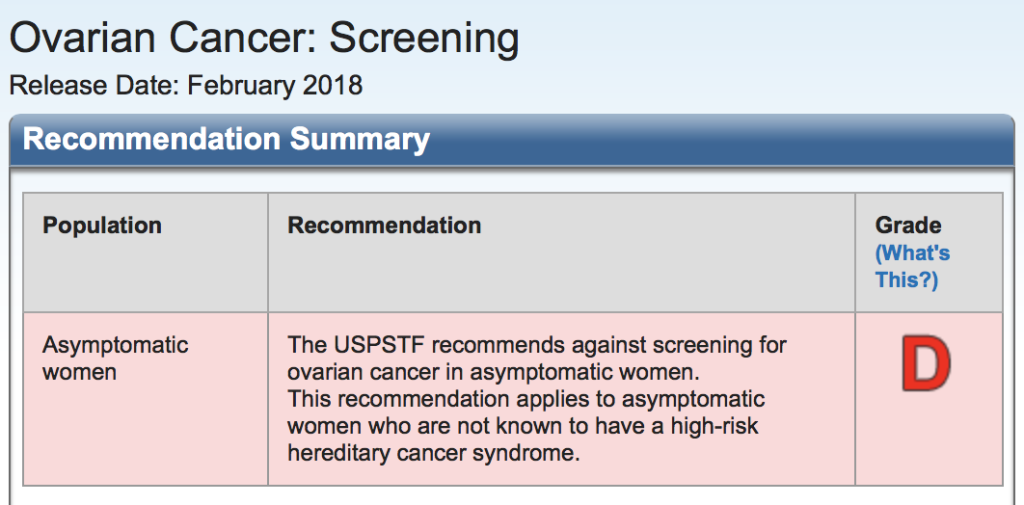 Ovarian Cancer: Screening
Release Date: February 2018

Recommendation Summary

| Population | Recommendation | Grade (What's This?) |
|---|---|---|
| Asymptomatic women | The USPSTF recommends against screening for ovarian cancer in asymptomatic women. This recommendation applies to asymptomatic women who are not known to have a high-risk hereditary cancer syndrome. | D |